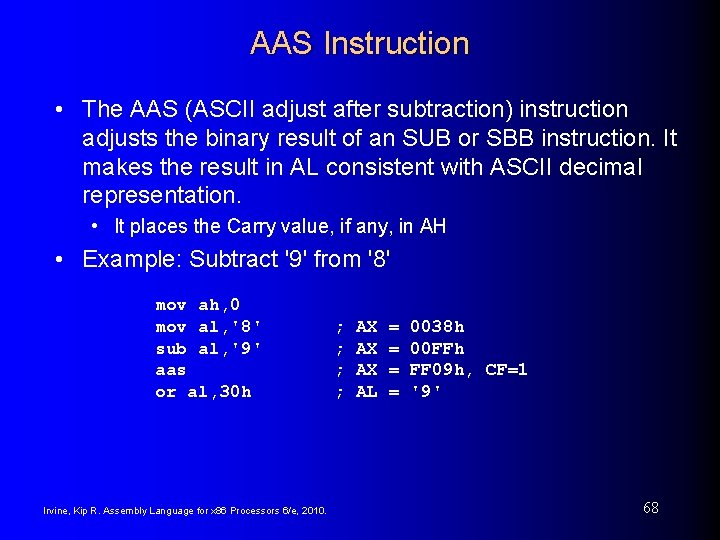 AAS Instruction

• The AAS (ASCII adjust after subtraction) instruction adjusts the binary result of an SUB or SBB instruction. It makes the result in AL consistent with ASCII decimal representation.

• It places the Carry value, if any, in AH

• Example: Subtract '9' from '8'

mov ah,0
mov al,'8'    ; AX = 0038h
sub al,'9'    ; AX = 00FFh
aas           ; AX = FF09h, CF=1
or al,30h     ; AL = '9'

Irvine, Kip R. Assembly Language for x86 Processors 6/e, 2010.

68